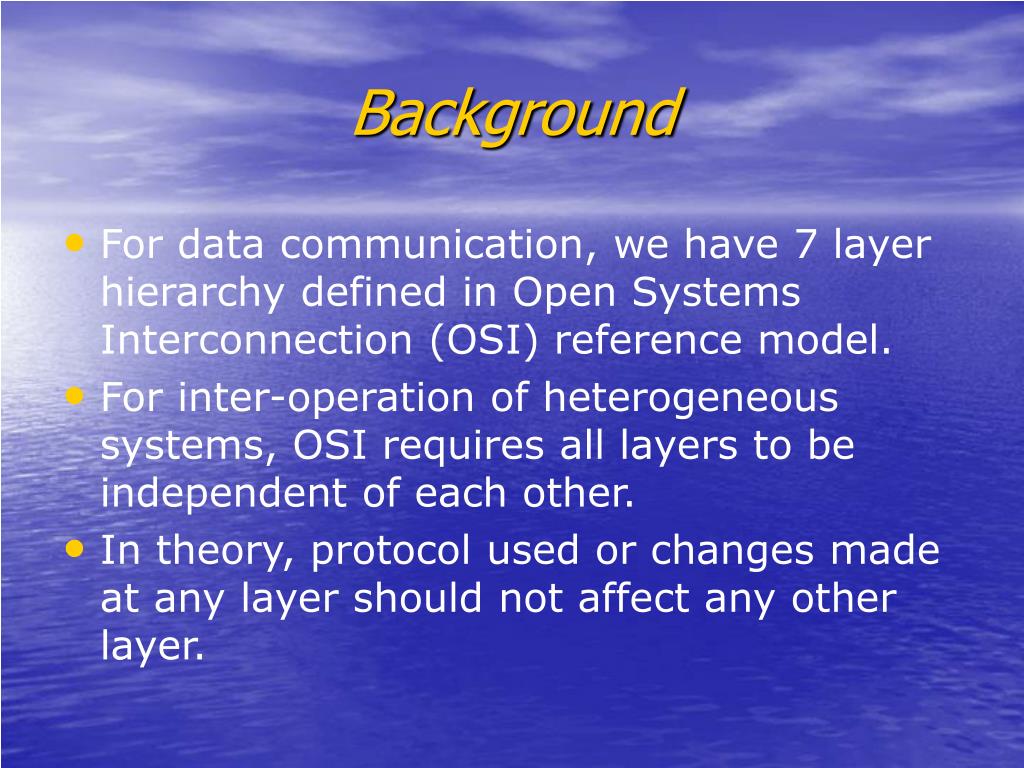 Background

• For data communication, we have 7 layer hierarchy defined in Open Systems Interconnection (OSI) reference model.

• For inter-operation of heterogeneous systems, OSI requires all layers to be independent of each other.

• In theory, protocol used or changes made at any layer should not affect any other layer.